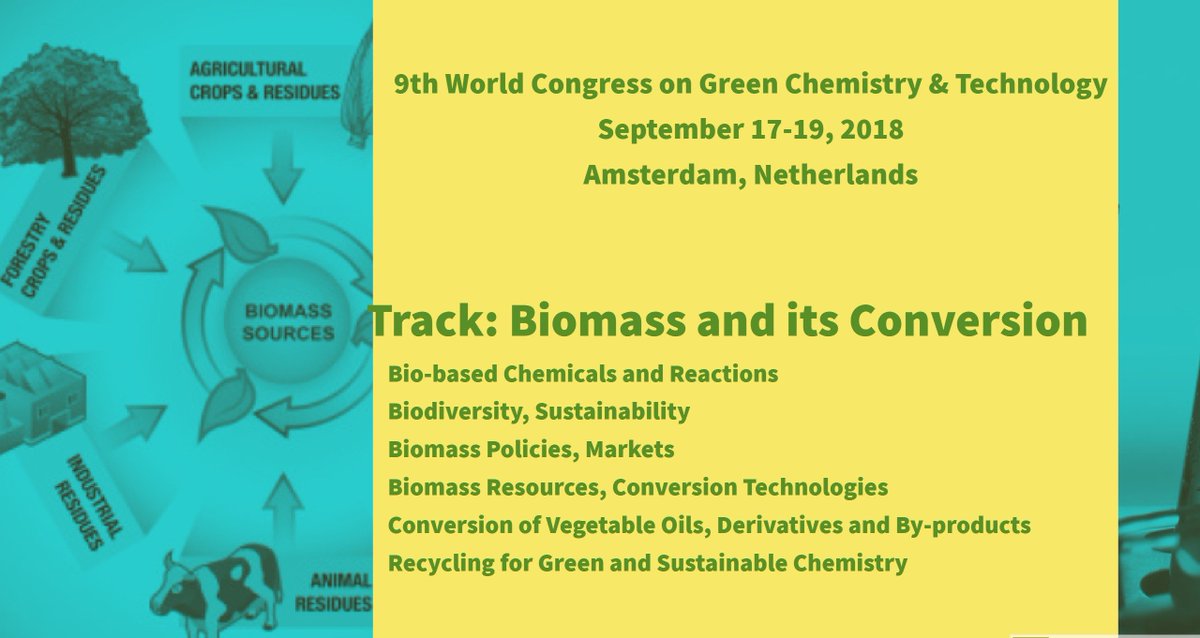 AGRICULTURAL CROPS & RESIDUES

FORESTRY CROPS & RESIDUES

BIOMASS SOURCES

INDUSTRIAL RESIDUES

ANIMAL RESIDUES

9th World Congress on Green Chemistry & Technology
September 17-19, 2018
Amsterdam, Netherlands

Track: Biomass and its Conversion

Bio-based Chemicals and Reactions
Biodiversity, Sustainability
Biomass Policies, Markets
Biomass Resources, Conversion Technologies
Conversion of Vegetable Oils, Derivatives and By-products
Recycling for Green and Sustainable Chemistry